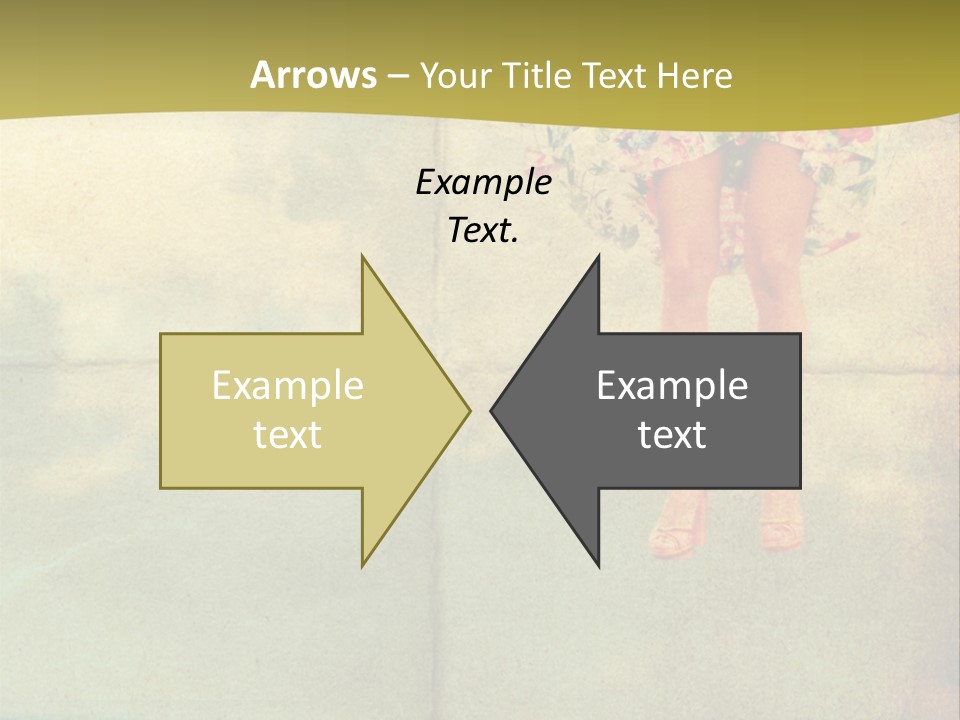 Arrows – Your Title Text Here

Example Text.

Example text

Example text